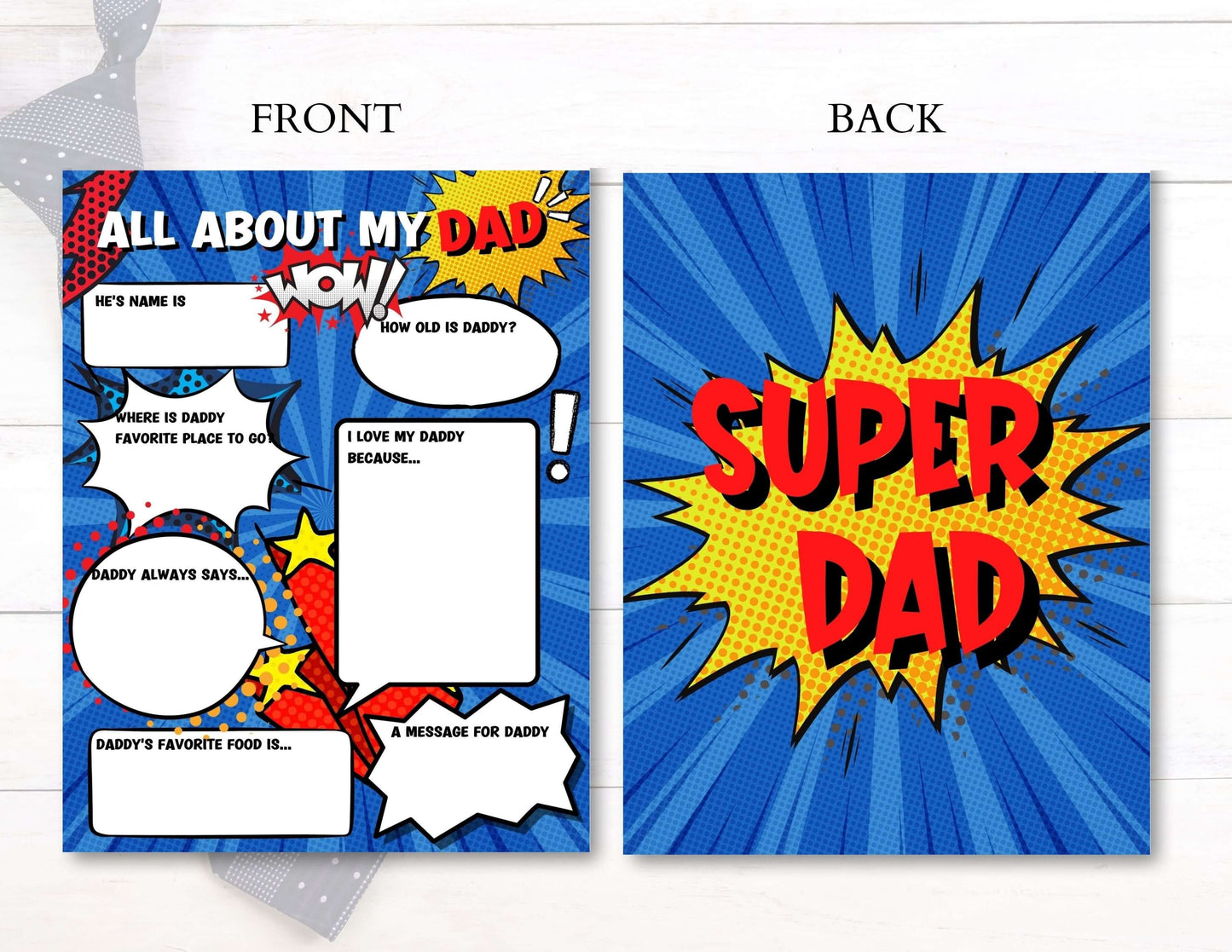 FRONT

ALL ABOUT MY DAD

WOW!

HE'S NAME IS

HOW OLD IS DADDY?

WHERE IS DADDY FAVORITE PLACE TO GO?

I LOVE MY DADDY BECAUSE...

DADDY ALWAYS SAYS...

DADDY'S FAVORITE FOOD IS...

A MESSAGE FOR DADDY

BACK

SUPER DAD